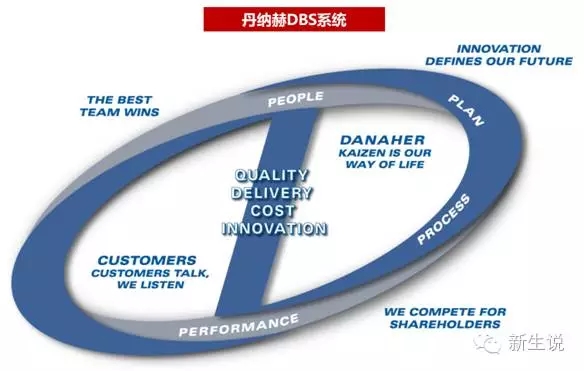 丹纳赫DBS系统

INNOVATION DEFINES OUR FUTURE

THE BEST TEAM WINS

PEOPLE

PLAN

DANAHER
KAIZEN IS OUR WAY OF LIFE

QUALITY
DELIVERY
COST
INNOVATION

PROCESS

CUSTOMERS
CUSTOMERS TALK, WE LISTEN

PERFORMANCE

WE COMPETE FOR SHAREHOLDERS

新生说